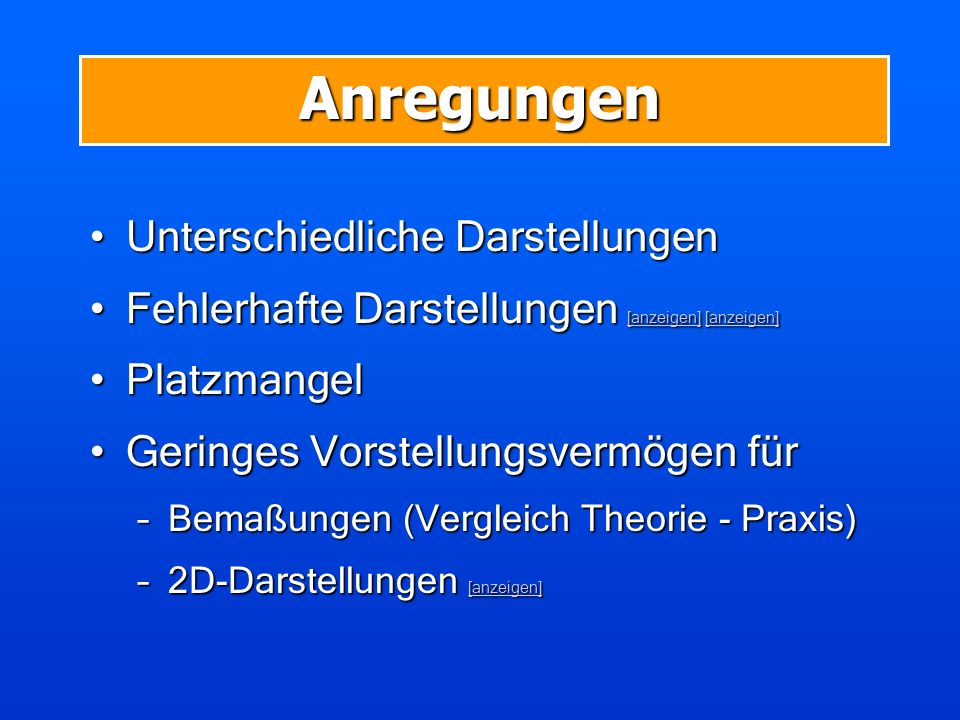 Anregungen

• Unterschiedliche Darstellungen

• Fehlerhafte Darstellungen [anzeigen] [anzeigen]

• Platzmangel

• Geringes Vorstellungsvermögen für

– Bemaßungen (Vergleich Theorie - Praxis)

– 2D-Darstellungen [anzeigen]